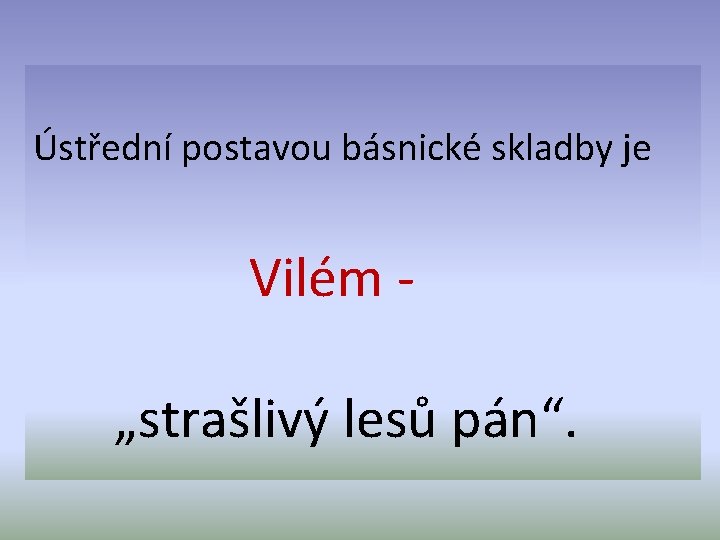 Ústřední postavou básnické skladby je

Vilém -

„strašlivý lesů pán“.